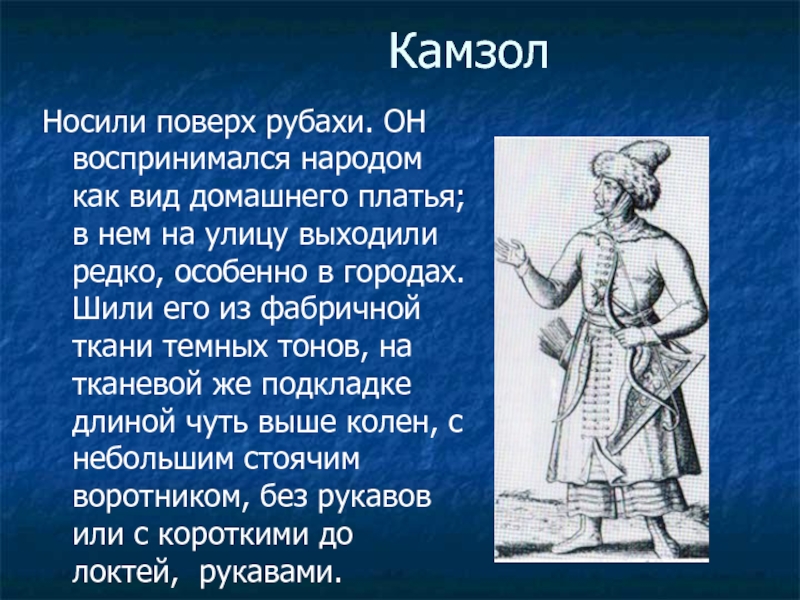 Камзол

Носили поверх рубахи. ОН воспринимался народом как вид домашнего платья; в нем на улицу выходили редко, особенно в городах. Шили его из фабричной ткани темных тонов, на тканевой же подкладке длиной чуть выше колен, с небольшим стоячим воротником, без рукавов или с короткими до локтей, рукавами.